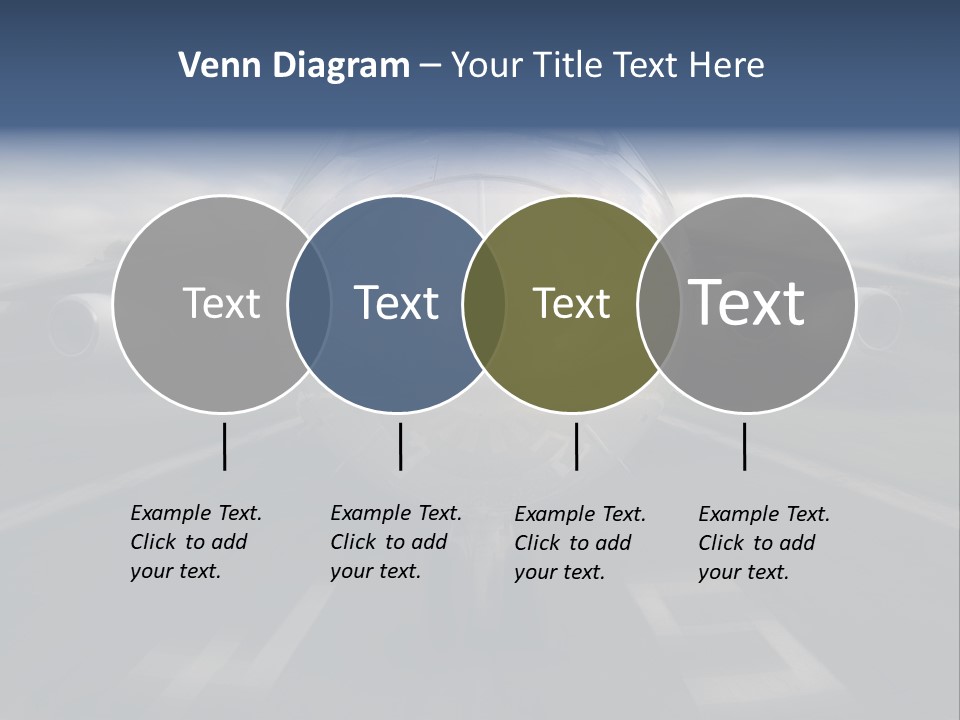 Venn Diagram – Your Title Text Here

Text

Text

Text

Text

Example Text. Click to add your text.

Example Text. Click to add your text.

Example Text. Click to add your text.

Example Text. Click to add your text.